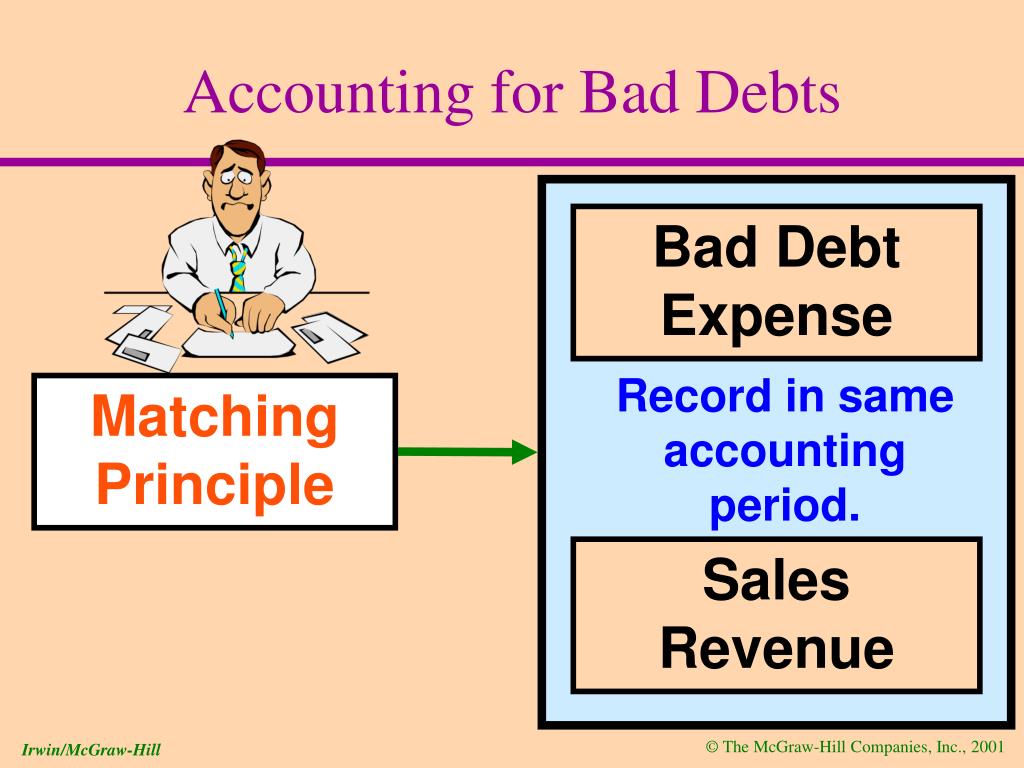 Accounting for Bad Debts

Matching Principle

Bad Debt Expense

Record in same accounting period.

Sales Revenue

Irwin/McGraw-Hill

© The McGraw-Hill Companies, Inc., 2001